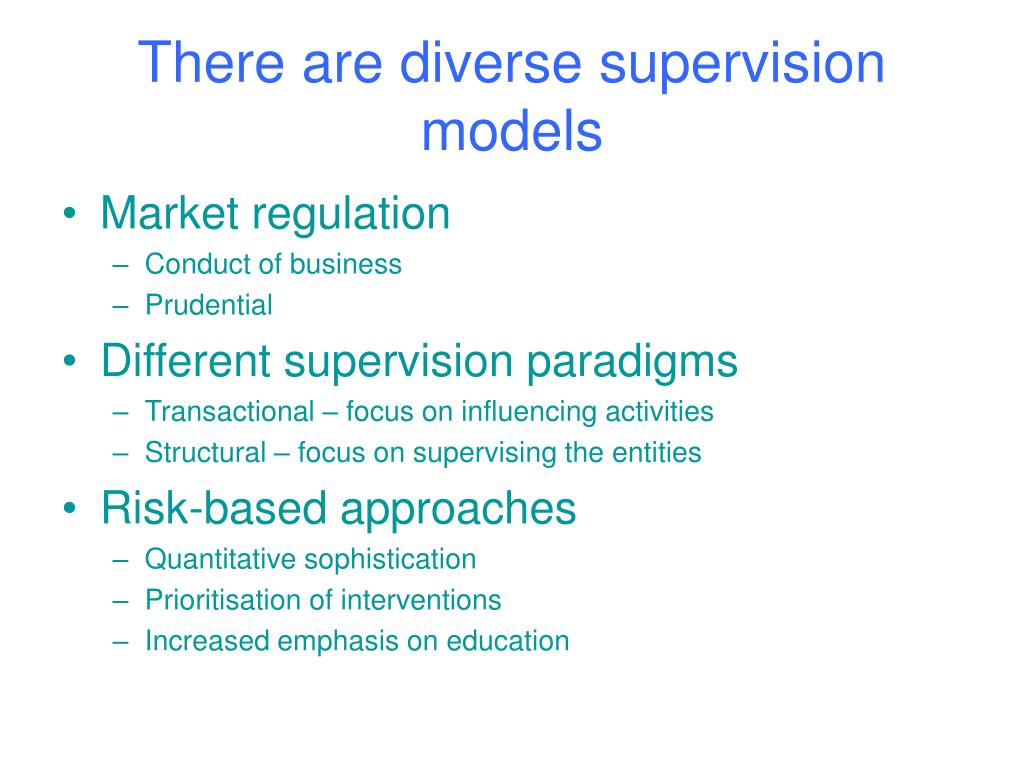 There are diverse supervision models

• Market regulation
  – Conduct of business
  – Prudential
• Different supervision paradigms
  – Transactional – focus on influencing activities
  – Structural – focus on supervising the entities
• Risk-based approaches
  – Quantitative sophistication
  – Prioritisation of interventions
  – Increased emphasis on education